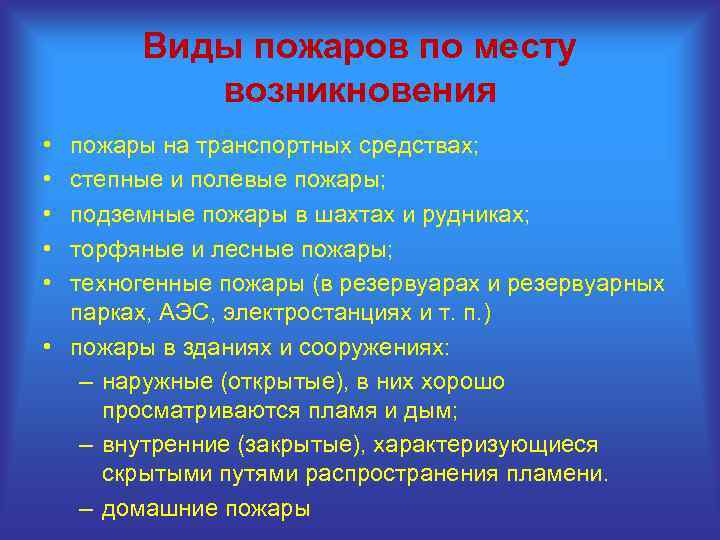 Виды пожаров по месту возникновения

• пожары на транспортных средствах;
• степные и полевые пожары;
• подземные пожары в шахтах и рудниках;
• торфяные и лесные пожары;
• техногенные пожары (в резервуарах и резервуарных парках, АЭС, электростанциях и т. п.)
• пожары в зданиях и сооружениях:
– наружные (открытые), в них хорошо просматриваются пламя и дым;
– внутренние (закрытые), характеризующиеся скрытыми путями распространения пламени.
– домашние пожары